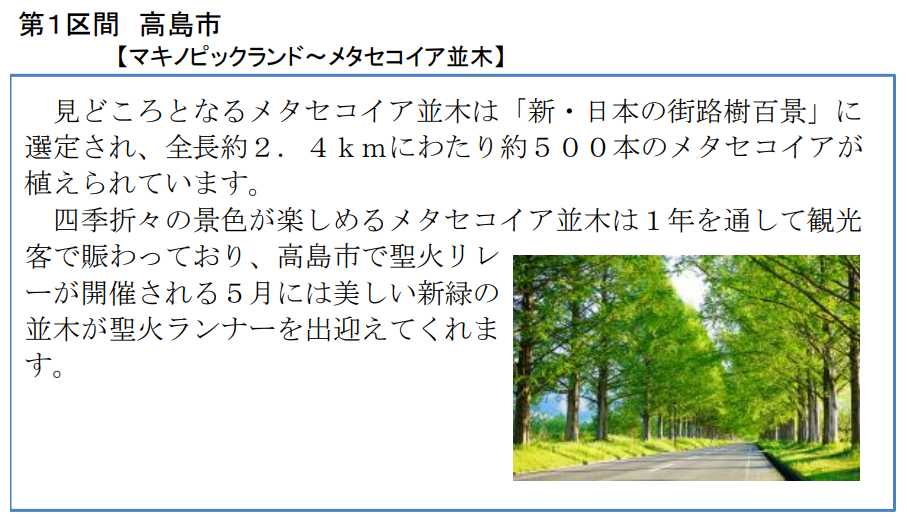 第１区間　高島市

【マキノピックランド～メタセコイア並木】

見どころとなるメタセコイア並木は「新・日本の街路樹百景」に選定され、全長約２．４ｋｍにわたり約５００本のメタセコイアが植えられています。

四季折々の景色が楽しめるメタセコイア並木は１年を通して観光客で賑わっており、高島市で聖火リレーが開催される５月には美しい新緑の並木が聖火ランナーを出迎えてくれます。